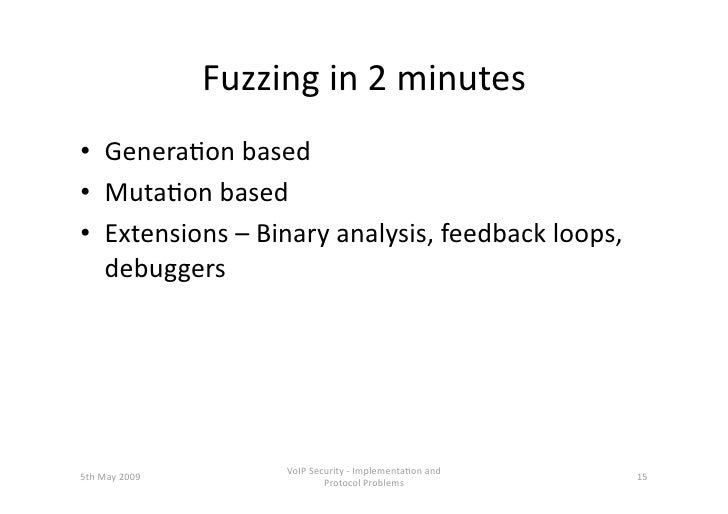 Fuzzing in 2 minutes

• Generation based
• Mutation based
• Extensions – Binary analysis, feedback loops, debuggers

5th May 2009

VoIP Security - Implementation and Protocol Problems

15